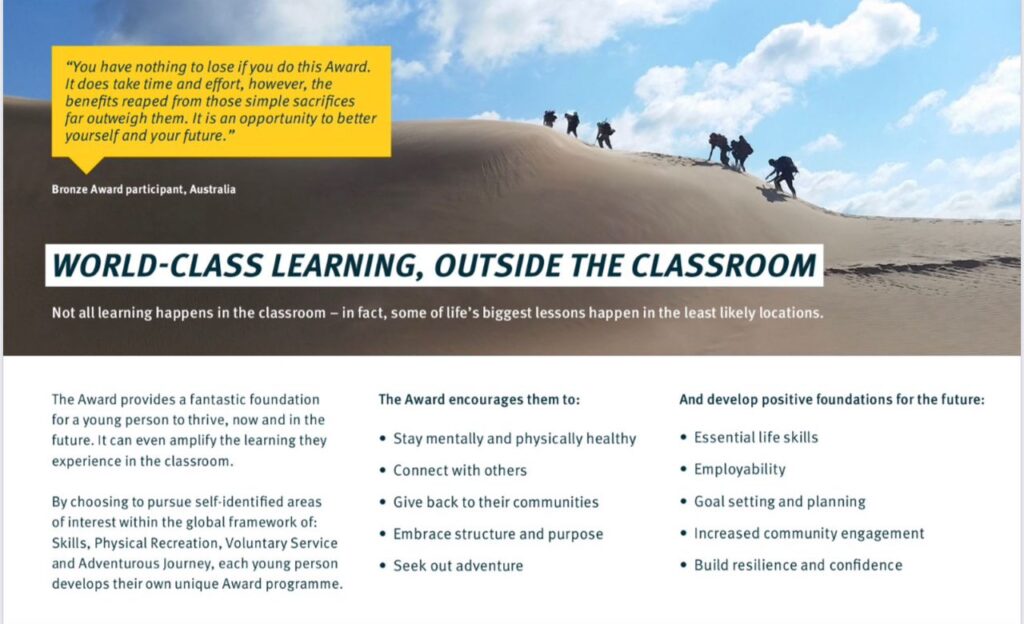 "You have nothing to lose if you do this Award. It does take time and effort, however, the benefits reaped from those simple sacrifices far outweigh them. It is an opportunity to better yourself and your future."

Bronze Award participant, Australia

WORLD-CLASS LEARNING, OUTSIDE THE CLASSROOM

Not all learning happens in the classroom – in fact, some of life's biggest lessons happen in the least likely locations.

The Award provides a fantastic foundation for a young person to thrive, now and in the future. It can even amplify the learning they experience in the classroom.

By choosing to pursue self-identified areas of interest within the global framework of: Skills, Physical Recreation, Voluntary Service and Adventurous Journey, each young person develops their own unique Award programme.

The Award encourages them to:

• Stay mentally and physically healthy
• Connect with others
• Give back to their communities
• Embrace structure and purpose
• Seek out adventure

And develop positive foundations for the future:

• Essential life skills
• Employability
• Goal setting and planning
• Increased community engagement
• Build resilience and confidence